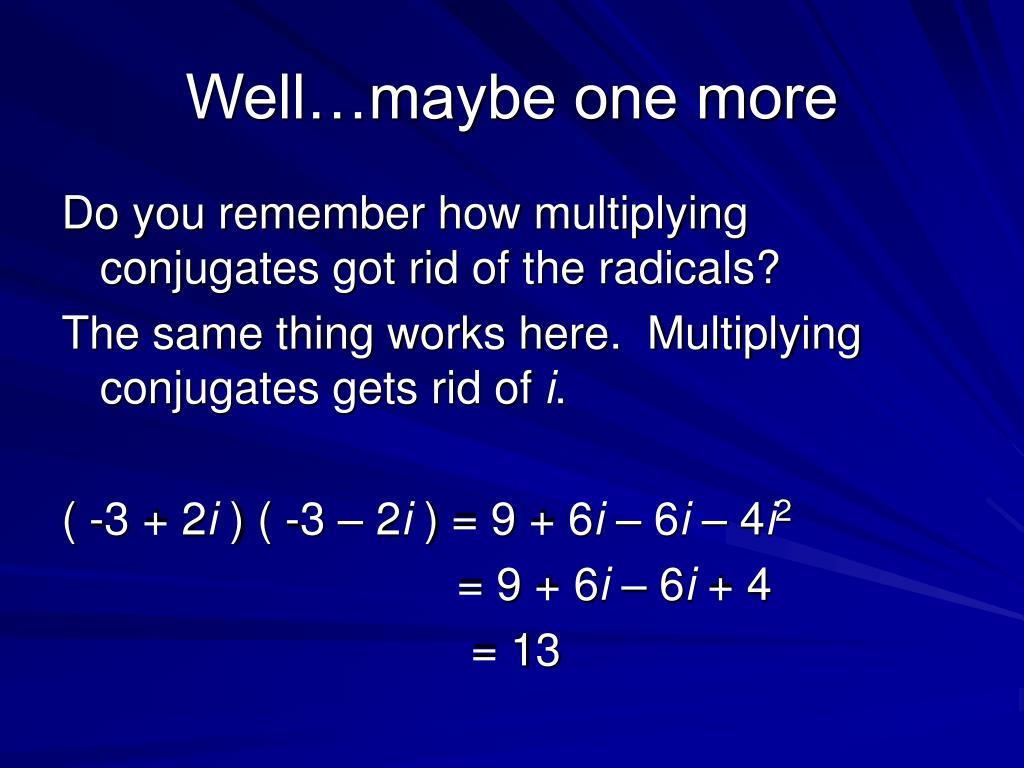 Well…maybe one more

Do you remember how multiplying conjugates got rid of the radicals?

The same thing works here. Multiplying conjugates gets rid of $i$.

$( -3 + 2i ) ( -3 – 2i ) = 9 + 6i – 6i – 4i^2$

$= 9 + 6i – 6i + 4$

$= 13$